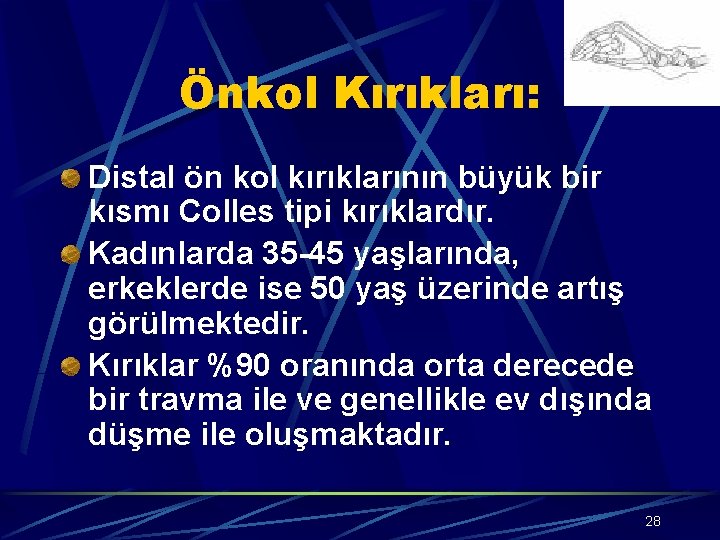 Önkol Kırıkları:

Distal ön kol kırıklarının büyük bir kısmı Colles tipi kırıklardır.

Kadınlarda 35-45 yaşlarında, erkeklerde ise 50 yaş üzerinde artış görülmektedir.

Kırıklar %90 oranında orta derecede bir travma ile ve genellikle ev dışında düşme ile oluşmaktadır.

28